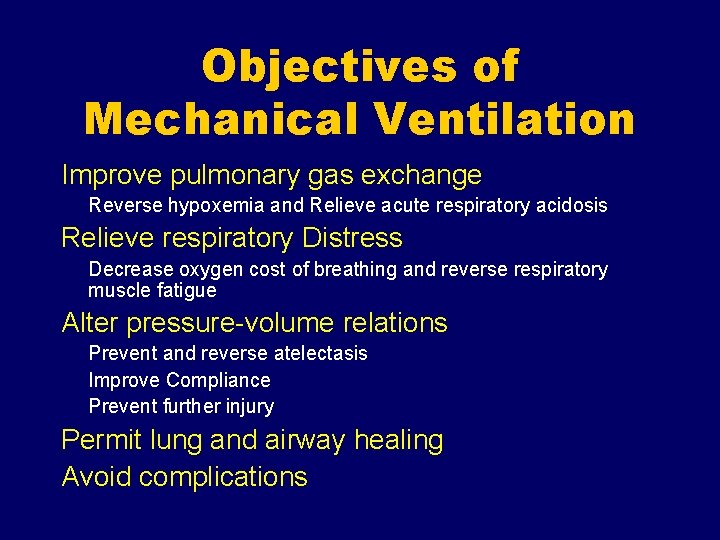 Objectives of Mechanical Ventilation

Improve pulmonary gas exchange

Reverse hypoxemia and Relieve acute respiratory acidosis

Relieve respiratory Distress

Decrease oxygen cost of breathing and reverse respiratory muscle fatigue

Alter pressure-volume relations

Prevent and reverse atelectasis

Improve Compliance

Prevent further injury

Permit lung and airway healing

Avoid complications